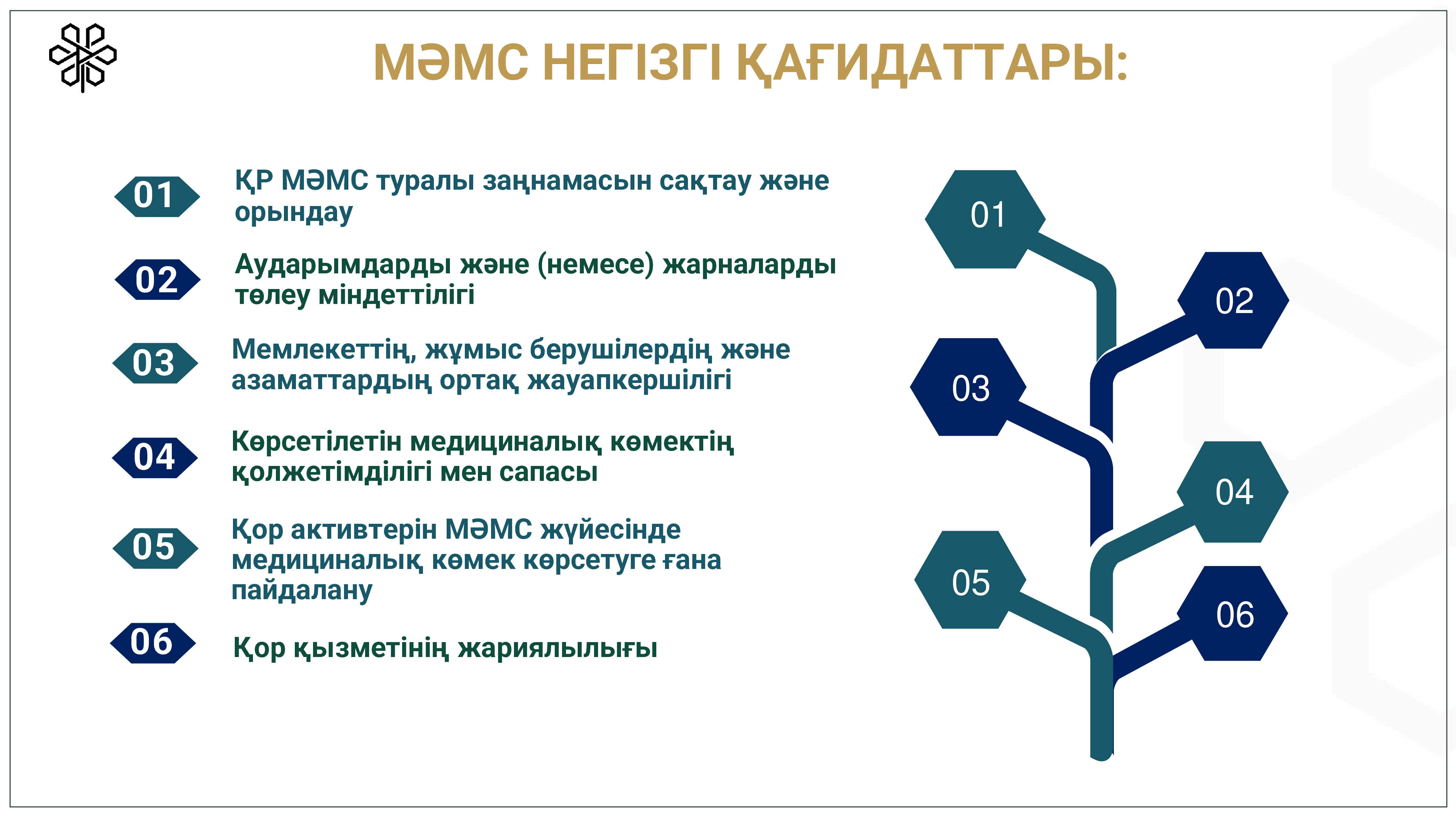 МӘМС НЕГІЗГІ ҚАҒИДАТТАРЫ:

01 ҚР МӘМС туралы заңнамасын сақтау және орындау

02 Аударымдарды және (немесе) жарналарды төлеу міндеттілігі

03 Мемлекеттің, жұмыс берушілердің және азаматтардың ортақ жауапкершілігі

04 Көрсетілетін медициналық көмектің қолжетімділігі мен сапасы

05 Қор активтерін МӘМС жүйесінде медициналық көмек көрсетуге ғана пайдалану

06 Қор қызметінің жариялылығы

01

02

03

04

05

06